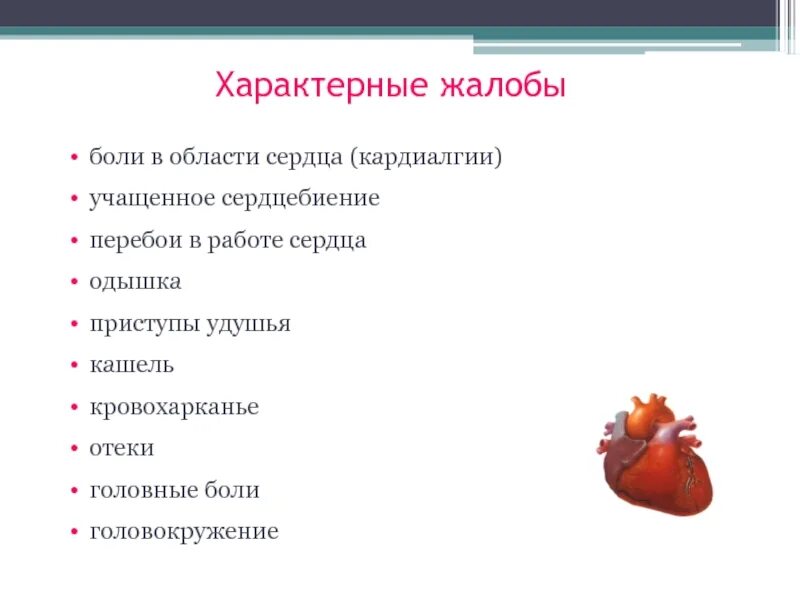 Характерные жалобы

• боли в области сердца (кардиалгии)
• учащенное сердцебиение
• перебои в работе сердца
• одышка
• приступы удушья
• кашель
• кровохарканье
• отеки
• головные боли
• головокружение